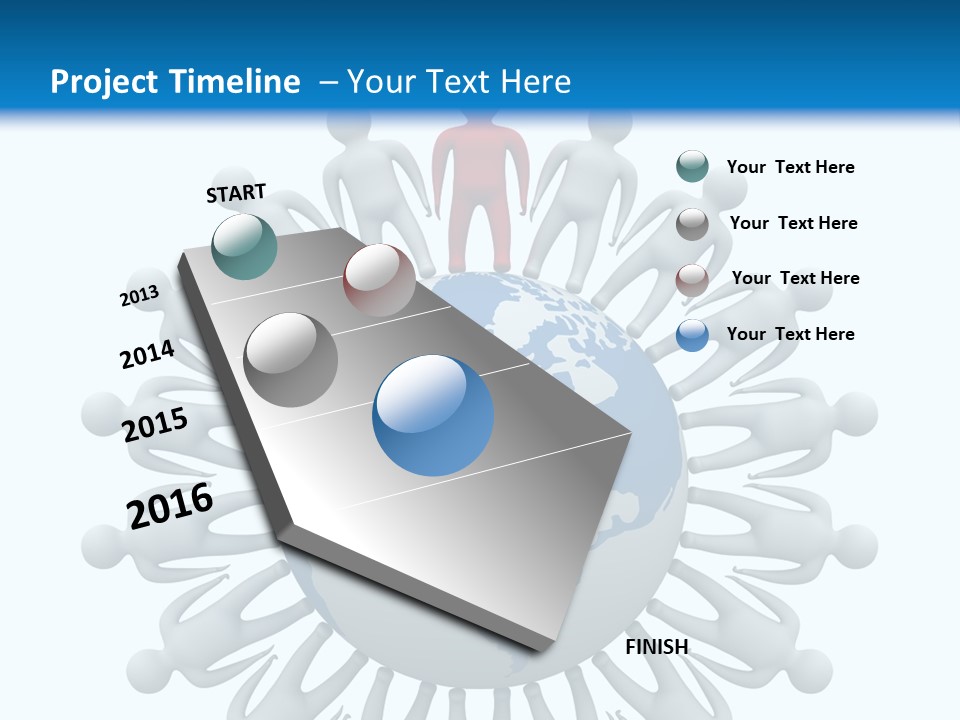 Project Timeline – Your Text Here

START

2013

2014

2015

2016

FINISH

Your Text Here

Your Text Here

Your Text Here

Your Text Here